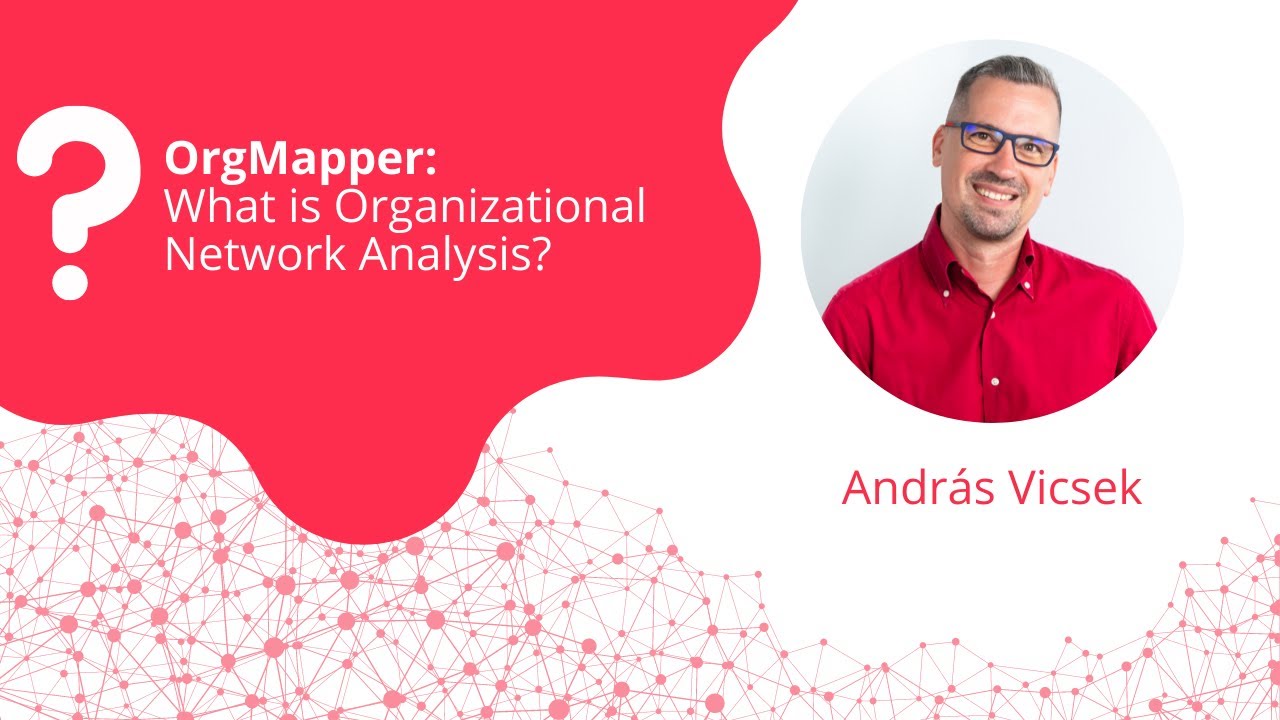 ?
OrgMapper:
What is Organizational Network Analysis?

András Vicsek